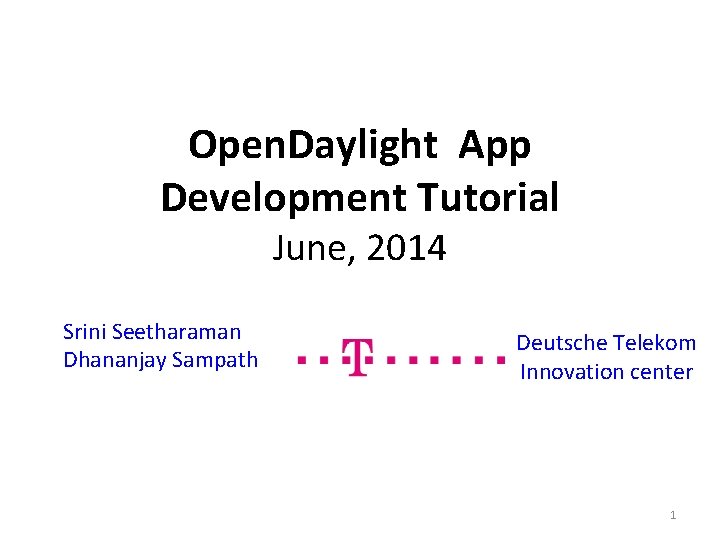 OpenDaylight App Development Tutorial
June, 2014

Srini Seetharaman
Dhananjay Sampath

T

Deutsche Telekom
Innovation center

1